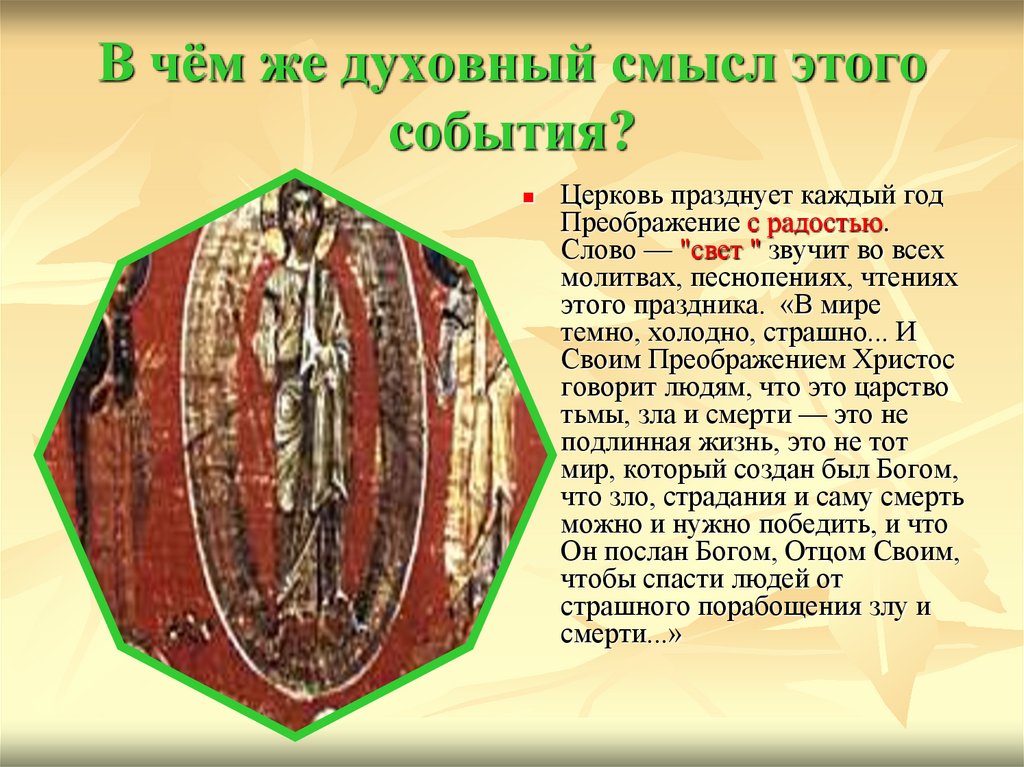 В чём же духовный смысл этого события?

Церковь празднует каждый год Преображение с радостью. Слово — "свет " звучит во всех молитвах, песнопениях, чтениях этого праздника. «В мире темно, холодно, страшно... И Своим Преображением Христос говорит людям, что это царство тьмы, зла и смерти — это не подлинная жизнь, это не тот мир, который создан был Богом, что зло, страдания и саму смерть можно и нужно победить, и что Он послан Богом, Отцом Своим, чтобы спасти людей от страшного порабощения злу и смерти...»